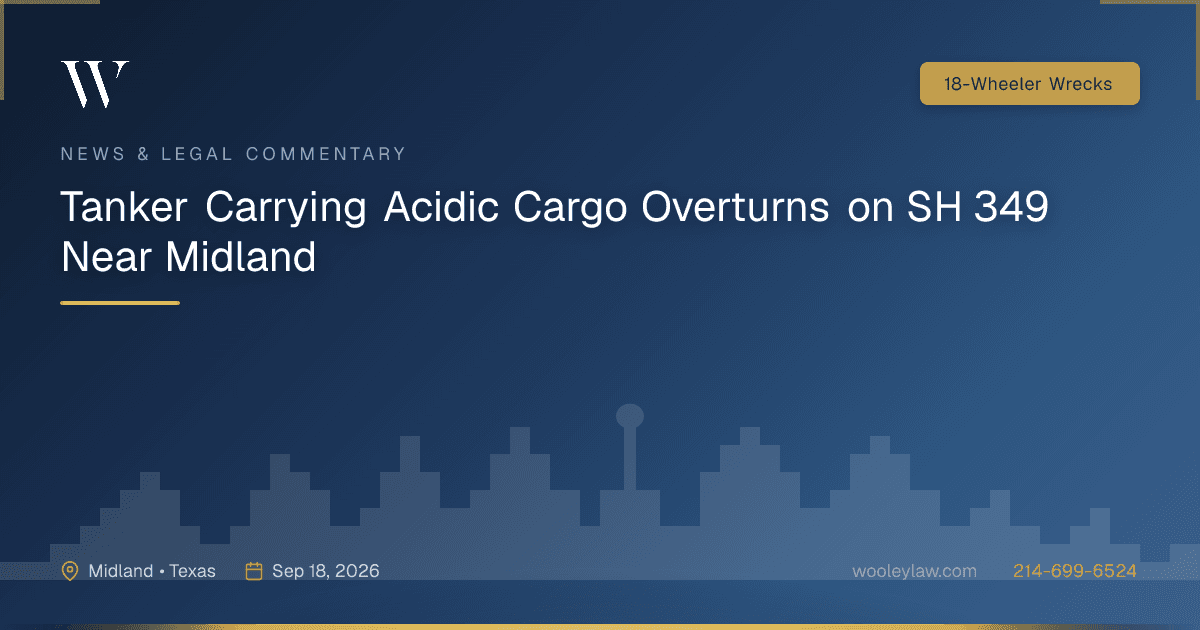 W

18-Wheeler Wrecks

NEWS & LEGAL COMMENTARY

Tanker Carrying Acidic Cargo Overturns on SH 349 Near Midland

Midland • Texas

Sep 18, 2026

wooleylaw.com

214-699-6524